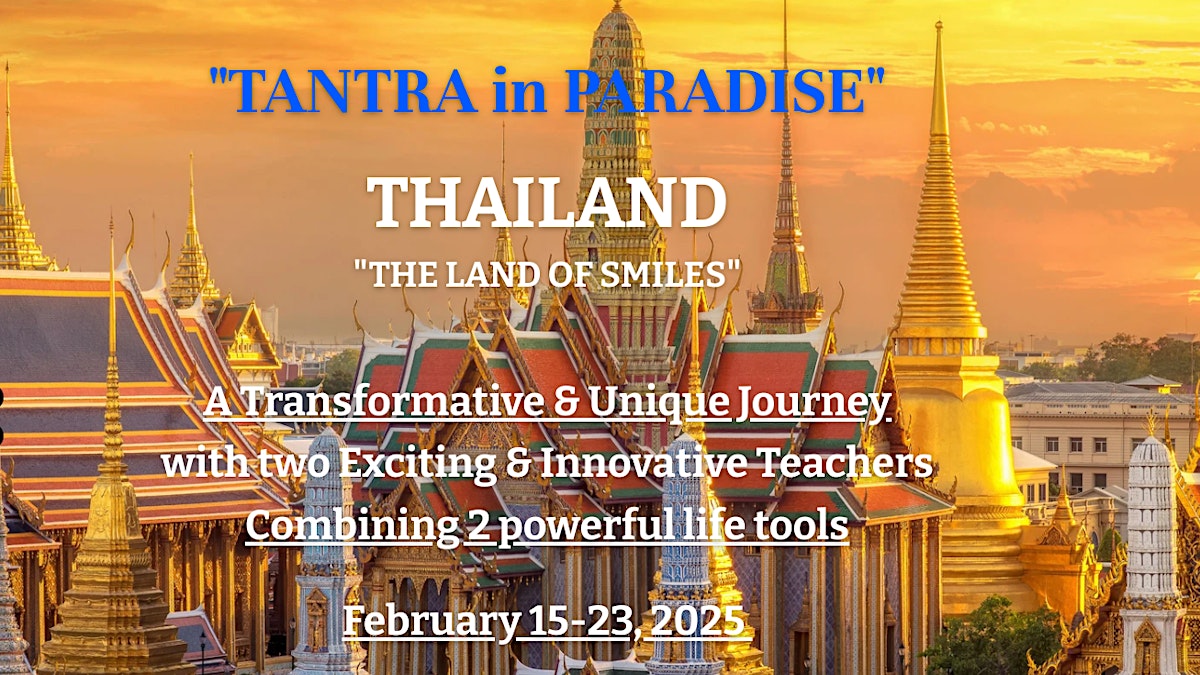 "TANTRA in PARADISE"

THAILAND

"THE LAND OF SMILES"

A Transformative & Unique Journey
with two Exciting & Innovative Teachers
Combining 2 powerful life tools

February 15-23, 2025